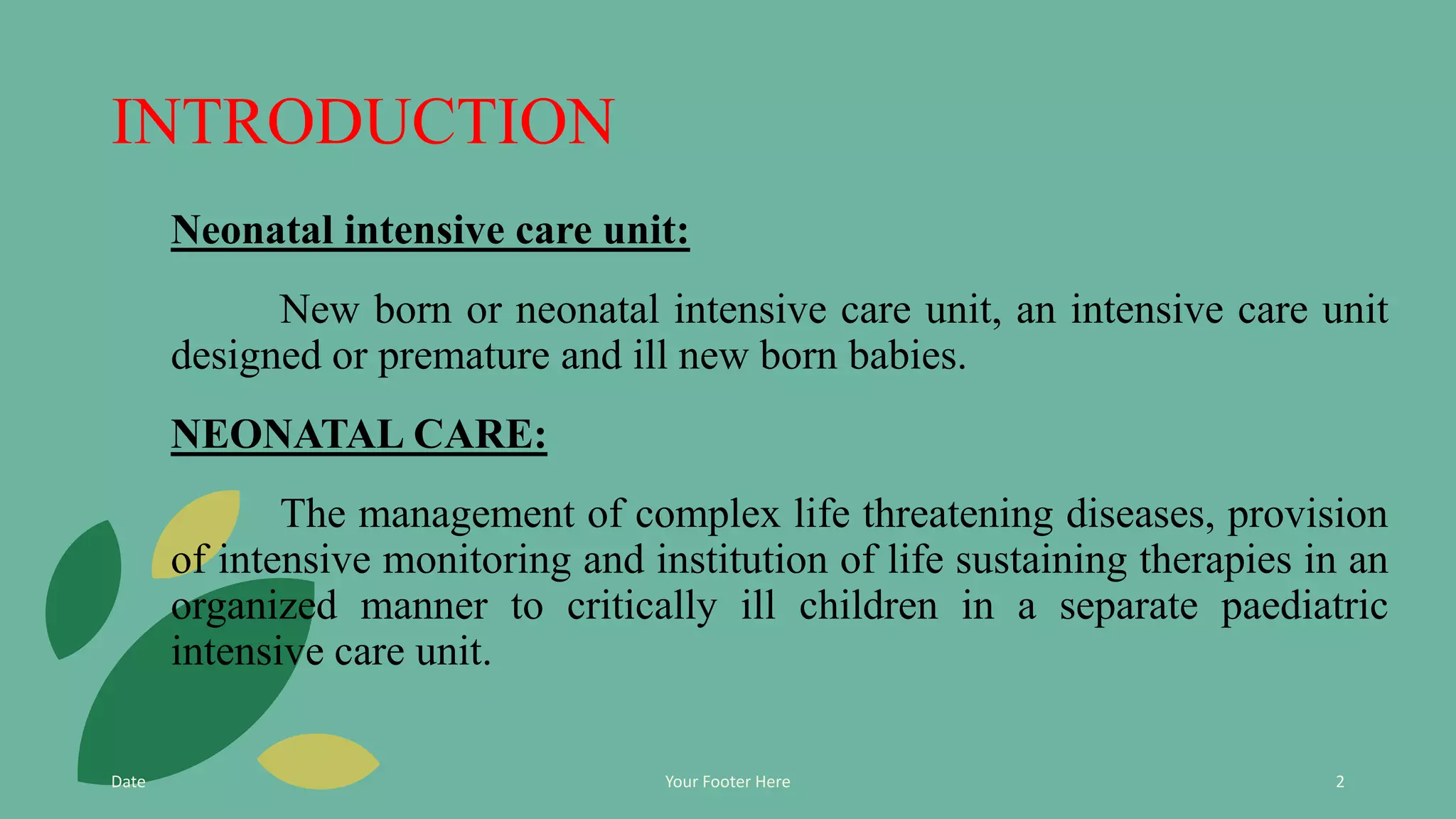 INTRODUCTION

Neonatal intensive care unit:

New born or neonatal intensive care unit, an intensive care unit designed or premature and ill new born babies.

NEONATAL CARE:

The management of complex life threatening diseases, provision of intensive monitoring and institution of life sustaining therapies in an organized manner to critically ill children in a separate paediatric intensive care unit.

Date

Your Footer Here

2